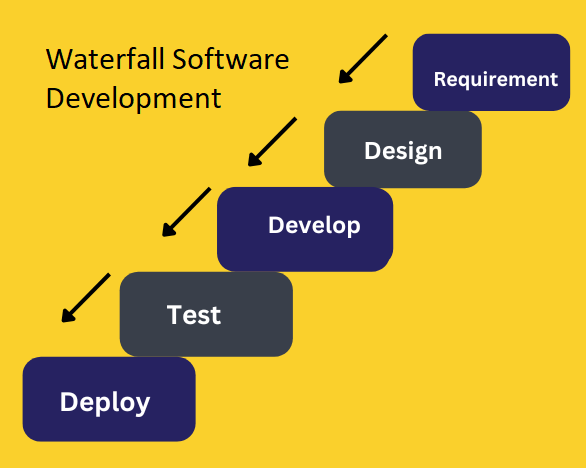 Waterfall Software Development

Requirement

Design

Develop

Test

Deploy